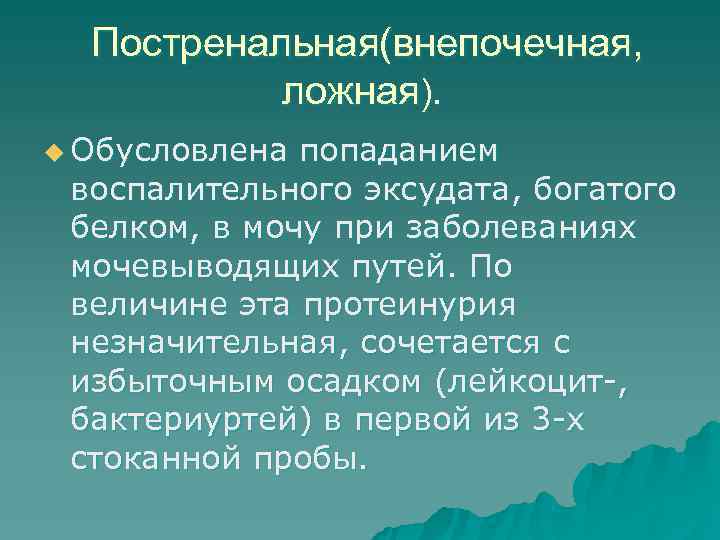 Постренальная(внепочечная, ложная).

Обусловлена попаданием воспалительного эксудата, богатого белком, в мочу при заболеваниях мочевыводящих путей. По величине эта протеинурия незначительная, сочетается с избыточным осадком (лейкоцит-, бактериуртей) в первой из 3-х стоканной пробы.